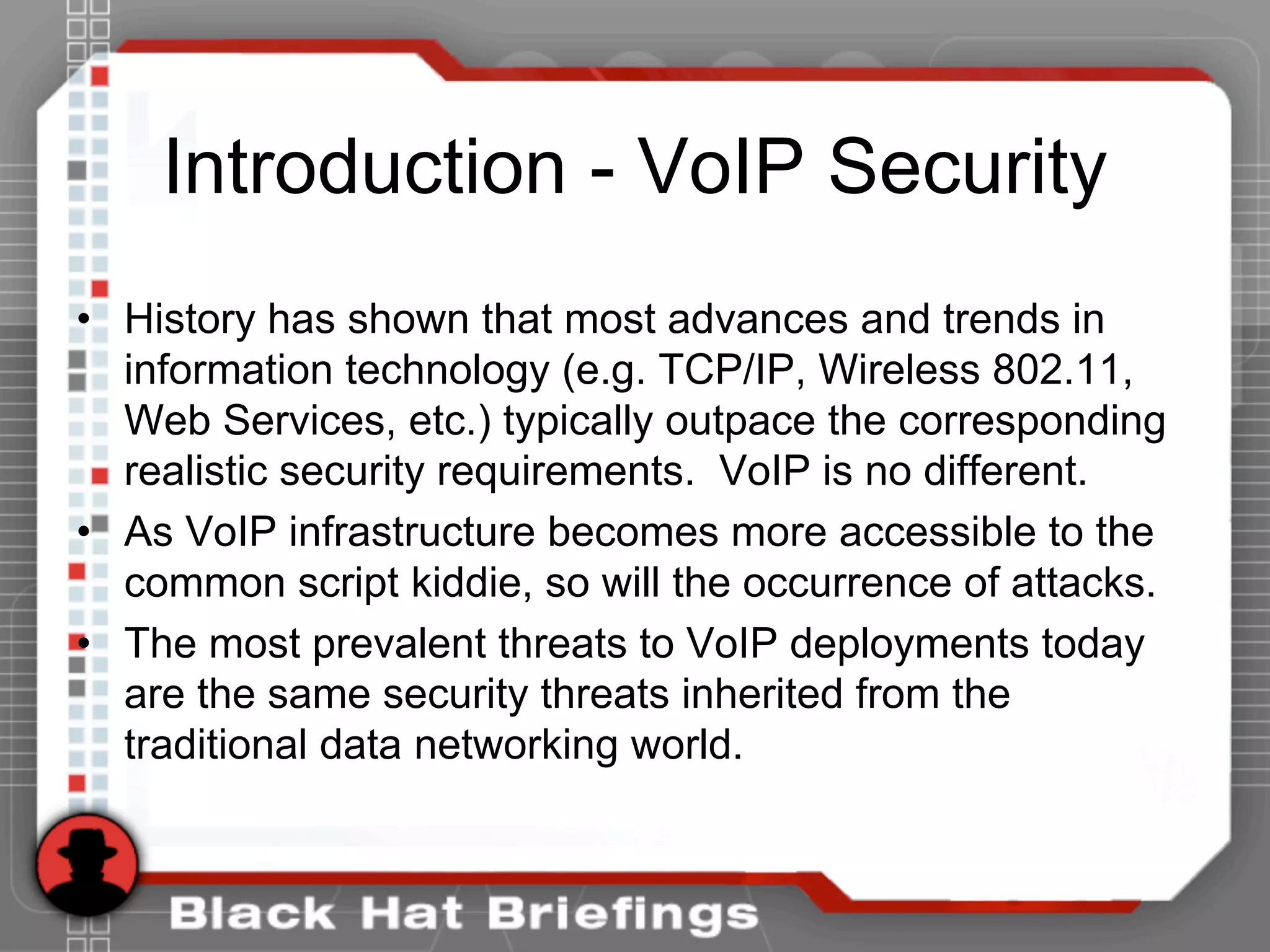 Introduction - VoIP Security

• History has shown that most advances and trends in information technology (e.g. TCP/IP, Wireless 802.11, Web Services, etc.) typically outpace the corresponding realistic security requirements. VoIP is no different.

• As VoIP infrastructure becomes more accessible to the common script kiddie, so will the occurrence of attacks.

• The most prevalent threats to VoIP deployments today are the same security threats inherited from the traditional data networking world.

Black Hat Briefings